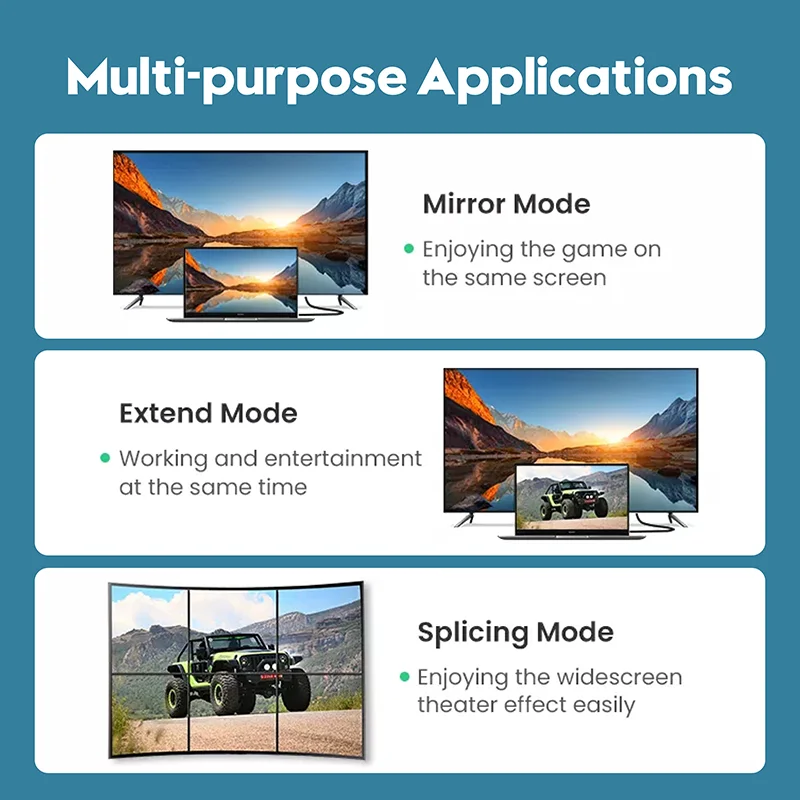 Multi-purpose Applications

Mirror Mode

• Enjoying the game on the same screen

Extend Mode

• Working and entertainment at the same time

Splicing Mode

• Enjoying the widescreen theater effect easily